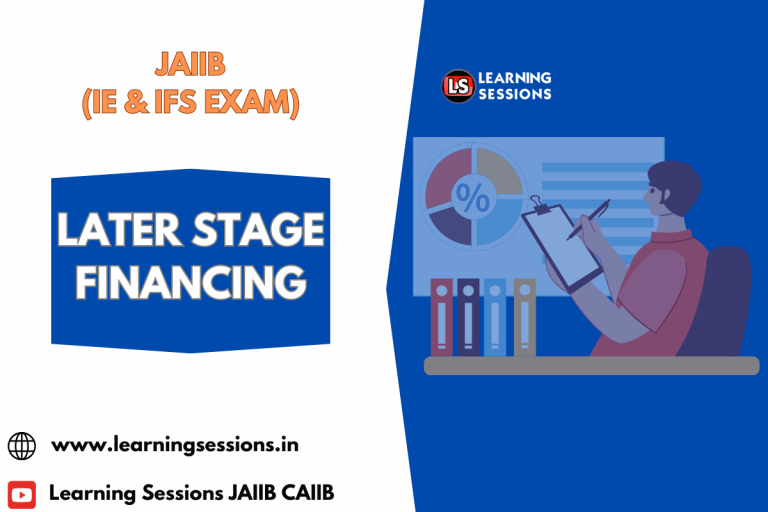 JAIIB
(IE & IFS EXAM)

LATER STAGE FINANCING

LS LEARNING SESSIONS

%

www.learningsessions.in

Learning Sessions JAIIB CAIIB